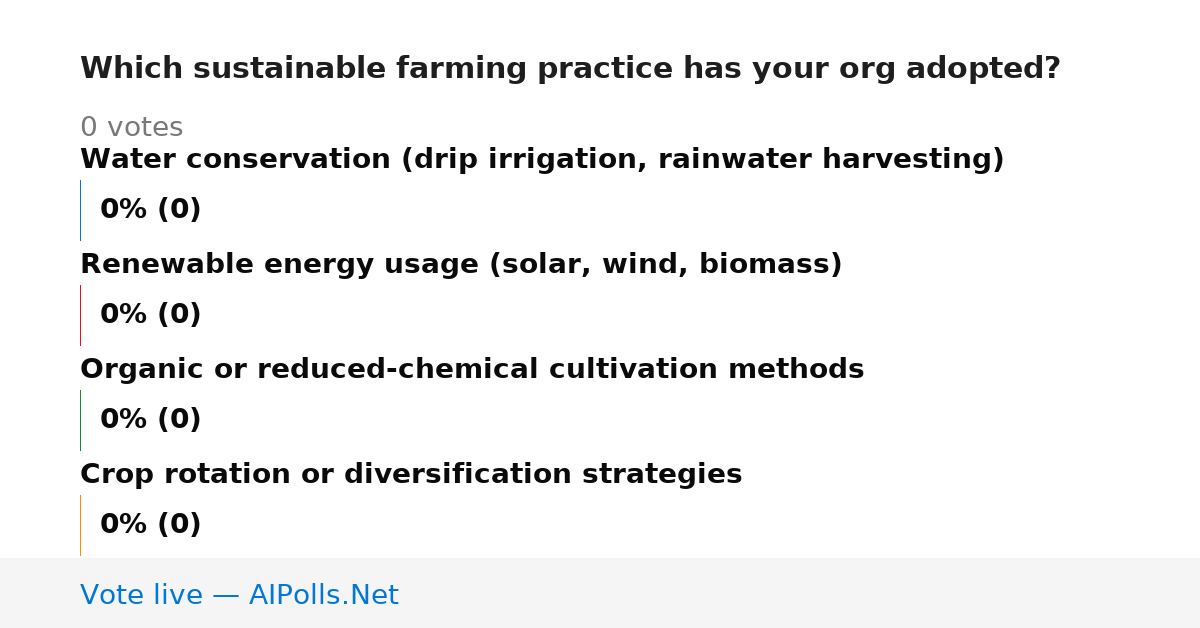 Which sustainable farming practice has your org adopted?

0 votes

Water conservation (drip irrigation, rainwater harvesting)

0% (0)

Renewable energy usage (solar, wind, biomass)

0% (0)

Organic or reduced-chemical cultivation methods

0% (0)

Crop rotation or diversification strategies

0% (0)

Vote live — AIPolls.Net